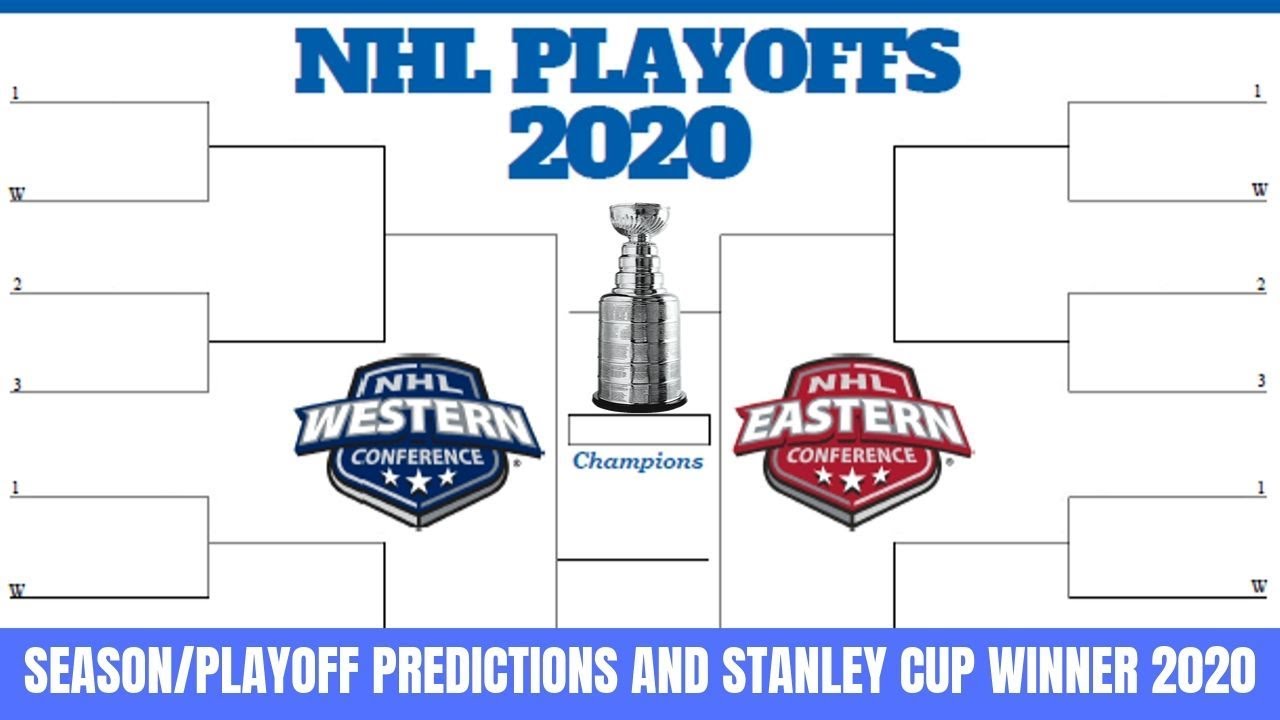 NHL PLAYOFFS 2020

1
W
2
3
1
W

NHL WESTERN CONFERENCE

Champions

NHL EASTERN CONFERENCE

1
W
2
3
1
W

SEASON/PLAYOFF PREDICTIONS AND STANLEY CUP WINNER 2020